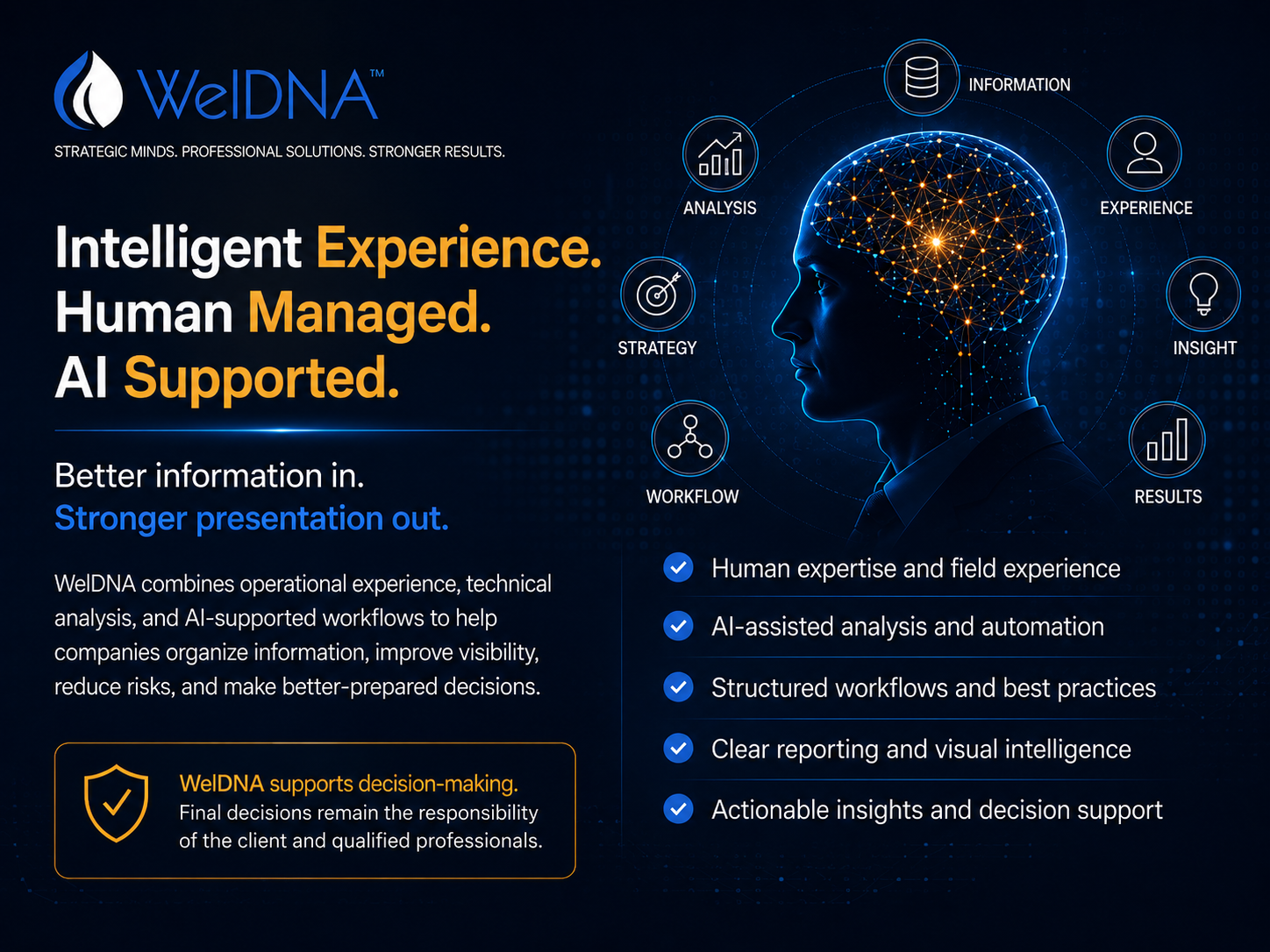 WelDNA™

STRATEGIC MINDS. PROFESSIONAL SOLUTIONS. STRONGER RESULTS.

Intelligent Experience.
Human Managed.
AI Supported.

Better information in.
Stronger presentation out.

WelDNA combines operational experience, technical analysis, and AI-supported workflows to help companies organize information, improve visibility, reduce risks, and make better-prepared decisions.

WelDNA supports decision-making.
Final decisions remain the responsibility of the client and qualified professionals.

INFORMATION

ANALYSIS

EXPERIENCE

STRATEGY

INSIGHT

WORKFLOW

RESULTS

Human expertise and field experience

AI-assisted analysis and automation

Structured workflows and best practices

Clear reporting and visual intelligence

Actionable insights and decision support